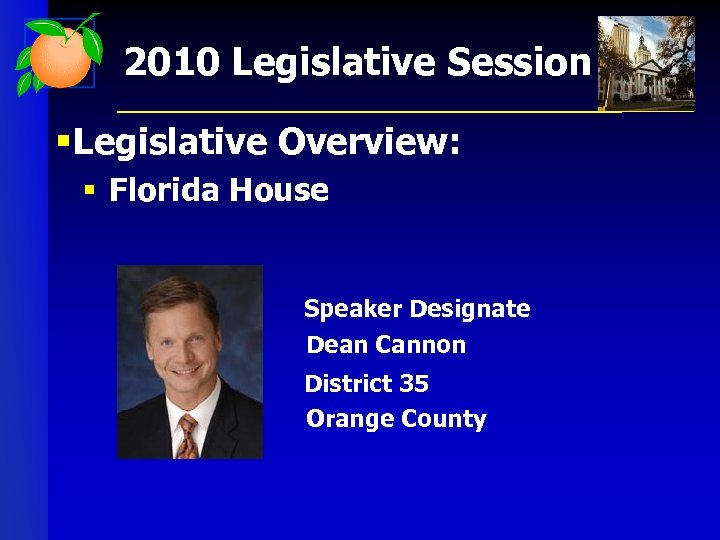 2010 Legislative Session

▪Legislative Overview:
▪ Florida House

Speaker Designate
Dean Cannon
District 35
Orange County